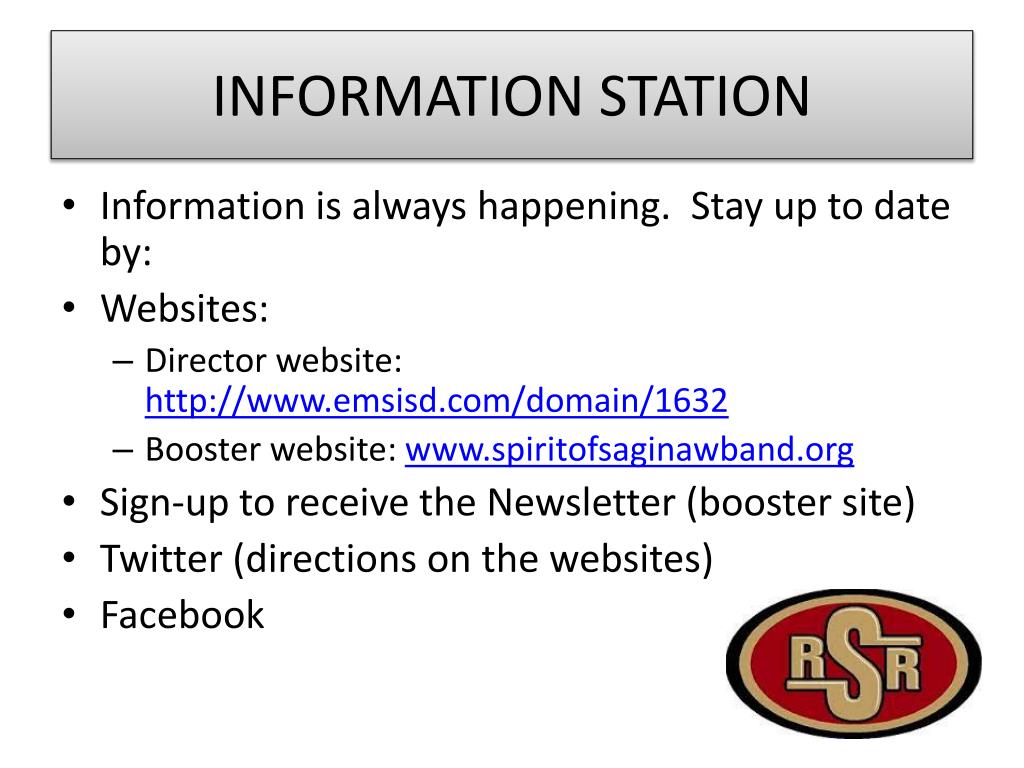 INFORMATION STATION

• Information is always happening. Stay up to date by:
• Websites:
– Director website: http://www.emsisd.com/domain/1632
– Booster website: www.spiritofsaginawband.org
• Sign-up to receive the Newsletter (booster site)
• Twitter (directions on the websites)
• Facebook

RSR